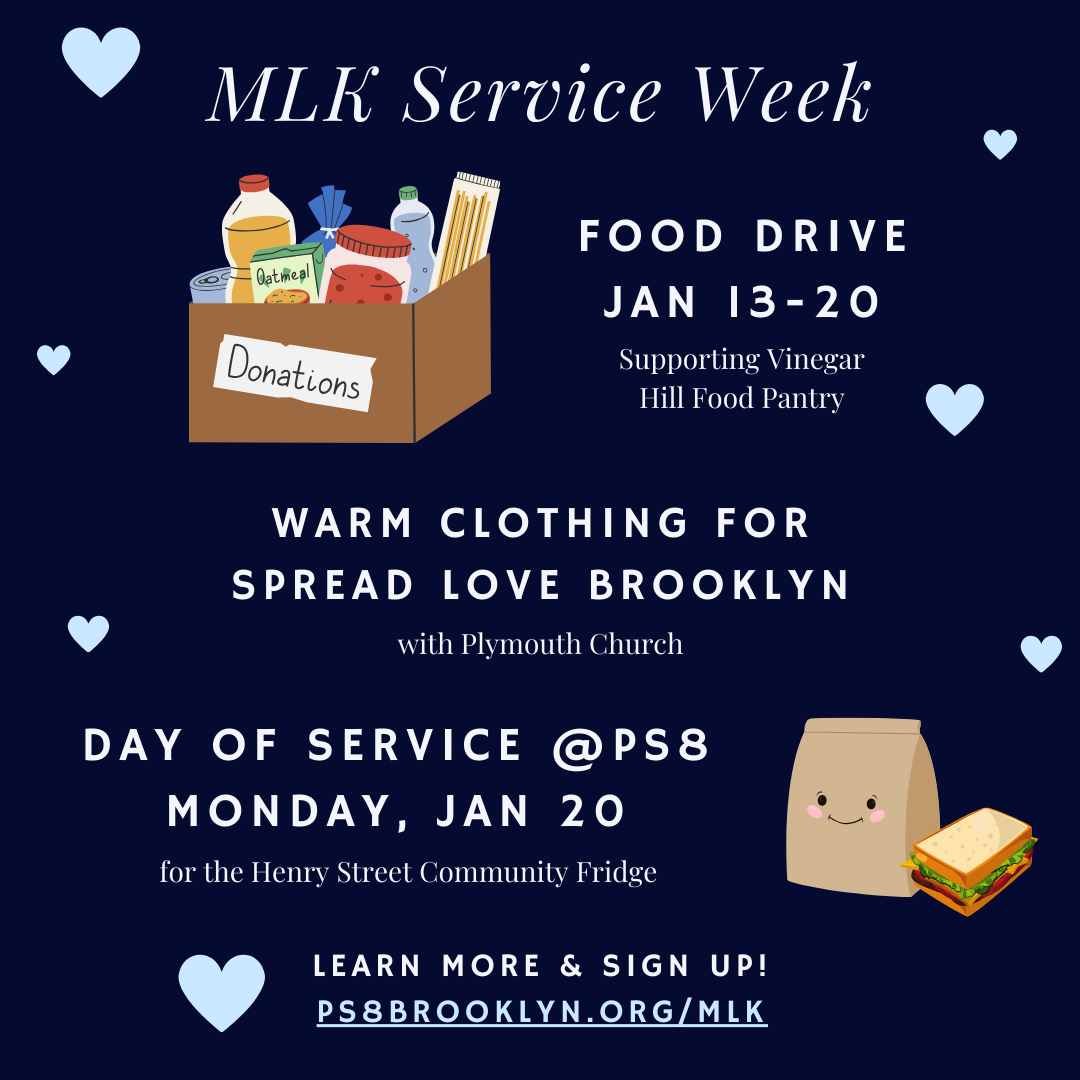 MLK Service Week

Oatmeal

Donations

FOOD DRIVE
JAN 13-20
Supporting Vinegar Hill Food Pantry

WARM CLOTHING FOR SPREAD LOVE BROOKLYN
with Plymouth Church

DAY OF SERVICE @PS8
MONDAY, JAN 20
for the Henry Street Community Fridge

LEARN MORE & SIGN UP!
PS8BROOKLYN.ORG/MLK